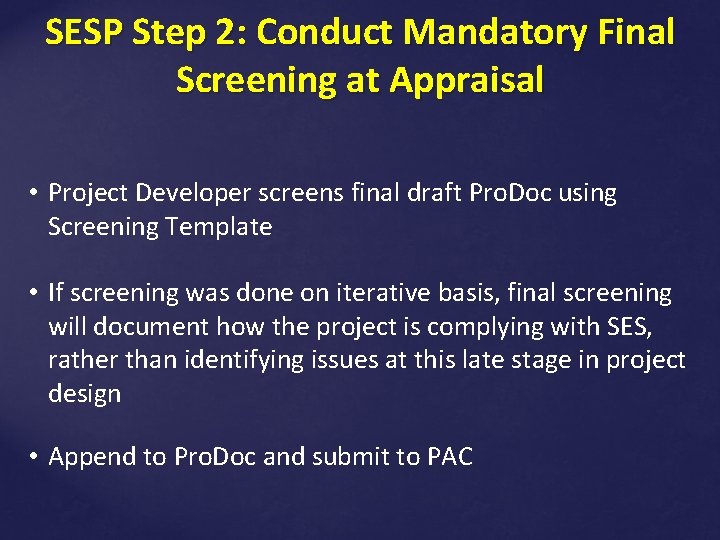 SESP Step 2: Conduct Mandatory Final Screening at Appraisal

• Project Developer screens final draft ProDoc using Screening Template

• If screening was done on iterative basis, final screening will document how the project is complying with SES, rather than identifying issues at this late stage in project design

• Append to ProDoc and submit to PAC